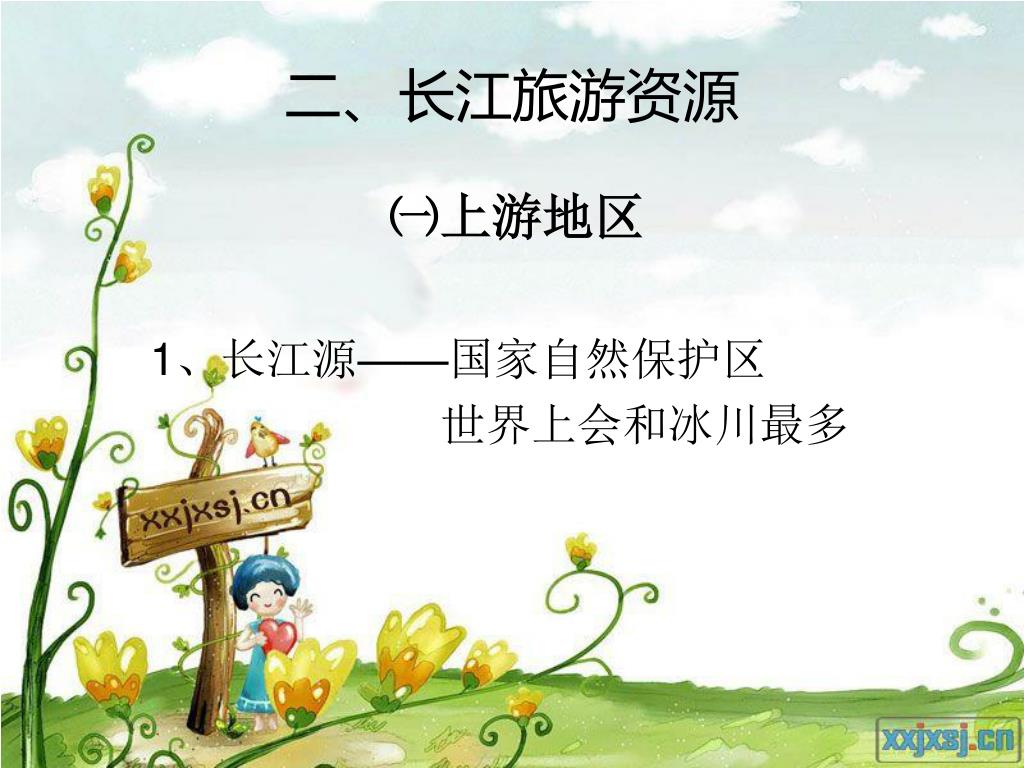 二、长江旅游资源

㈠上游地区

1、长江源——国家自然保护区
世界上会和冰川最多

xxjxsj.cn

xxjxsj.cn